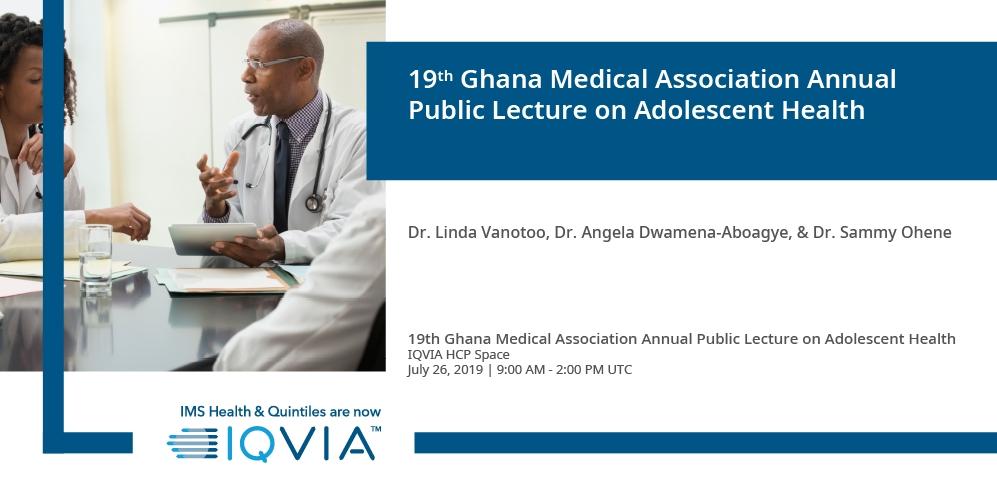 19th Ghana Medical Association Annual Public Lecture on Adolescent Health

Dr. Linda Vanotoo, Dr. Angela Dwamena-Aboagye, & Dr. Sammy Ohene

19th Ghana Medical Association Annual Public Lecture on Adolescent Health
IQVIA HCP Space
July 26, 2019 | 9:00 AM - 2:00 PM UTC

IMS Health & Quintiles are now
IQVIA™